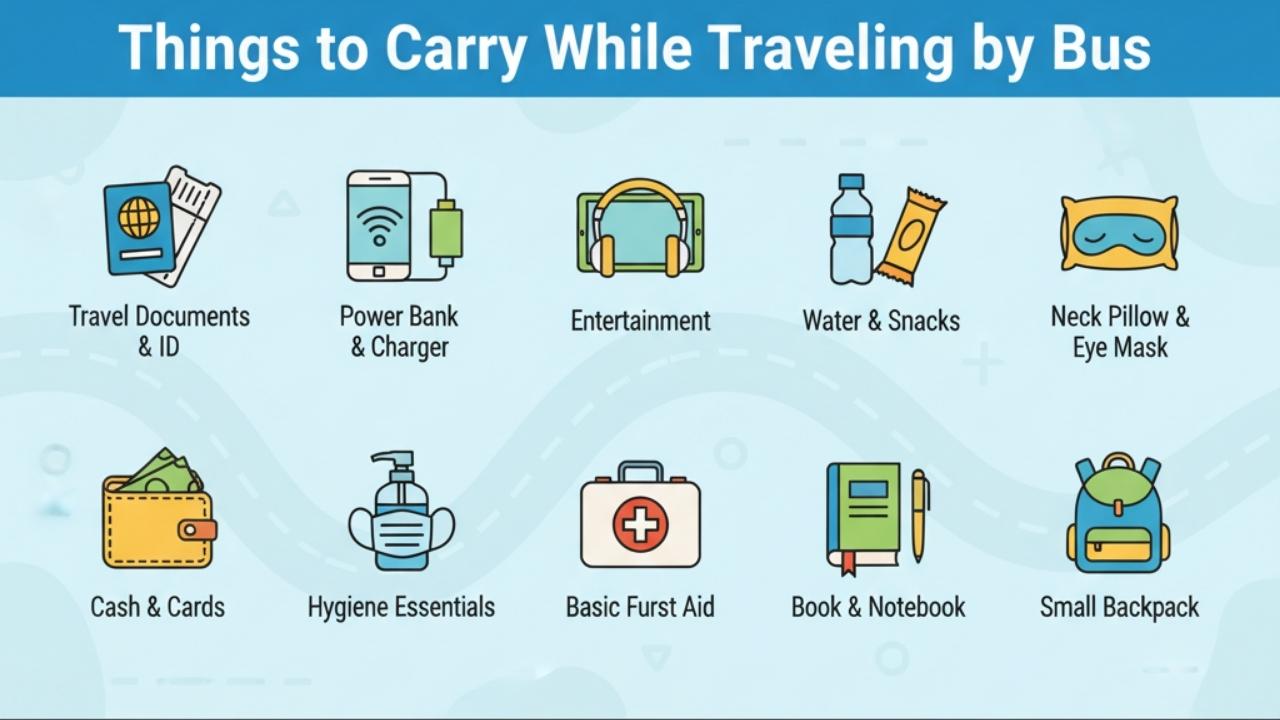 Things to Carry While Traveling by Bus

Travel Documents & ID

Power Bank & Charger

Entertainment

Water & Snacks

Neck Pillow & Eye Mask

Cash & Cards

Hygiene Essentials

Basic Furst Aid

Book & Notebook

Small Backpack